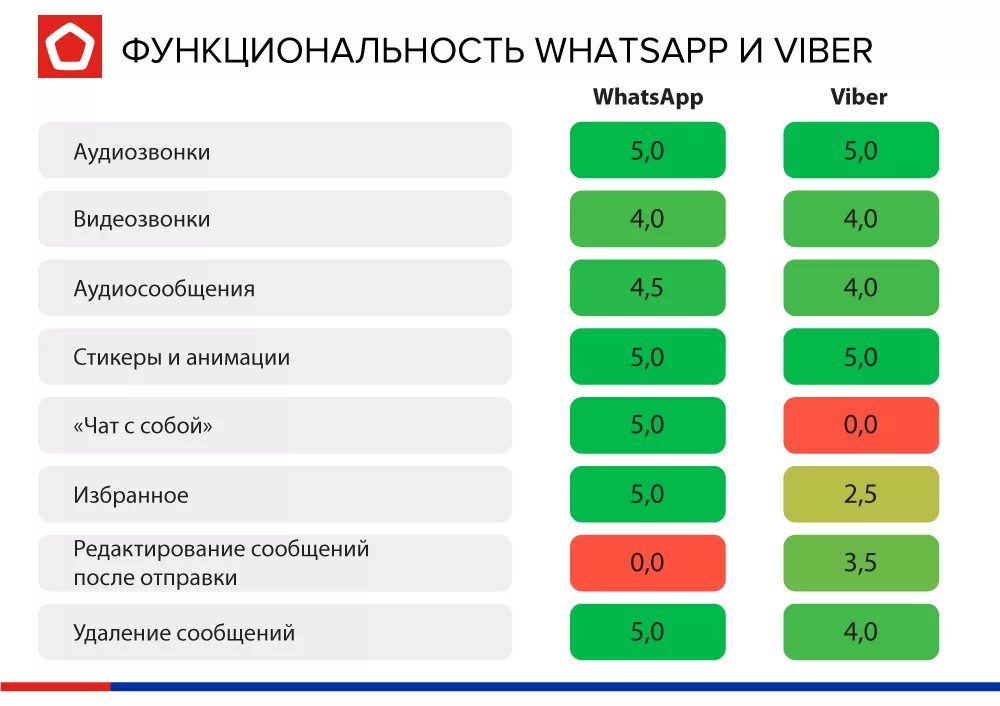 ФУНКЦИОНАЛЬНОСТЬ WHATSAPP И VIBER

| | WhatsApp | Viber |
|---|---|---|
| Аудиозвонки | 5,0 | 5,0 |
| Видеозвонки | 4,0 | 4,0 |
| Аудиосообщения | 4,5 | 4,0 |
| Стикеры и анимации | 5,0 | 5,0 |
| «Чат с собой» | 5,0 | 0,0 |
| Избранное | 5,0 | 2,5 |
| Редактирование сообщений после отправки | 0,0 | 3,5 |
| Удаление сообщений | 5,0 | 4,0 |